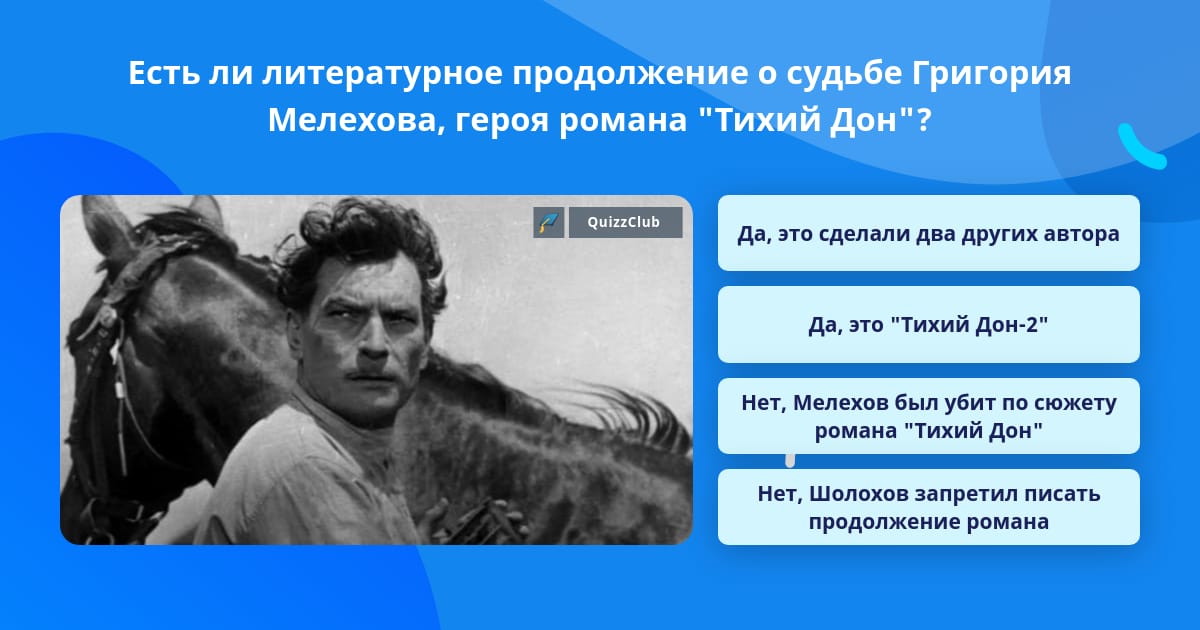 Есть ли литературное продолжение о судьбе Григория Мелехова, героя романа "Тихий Дон"?

QuizzClub

Да, это сделали два других автора

Да, это "Тихий Дон-2"

Нет, Мелехов был убит по сюжету романа "Тихий Дон"

Нет, Шолохов запретил писать продолжение романа